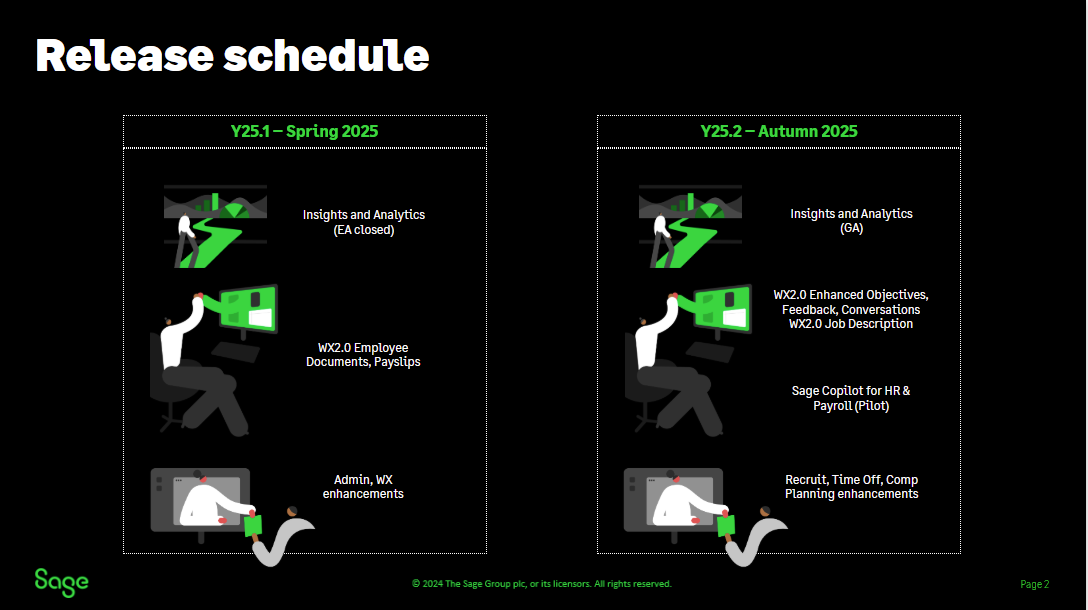 Release schedule

Y25.1 – Spring 2025

Insights and Analytics (EA closed)

WX2.0 Employee Documents, Payslips

Admin, WX enhancements

Y25.2 – Autumn 2025

Insights and Analytics (GA)

WX2.0 Enhanced Objectives, Feedback, Conversations WX2.0 Job Description

Sage Copilot for HR & Payroll (Pilot)

Recruit, Time Off, Comp Planning enhancements

Sage

© 2024 The Sage Group plc, or its licensors. All rights reserved.

Page 2